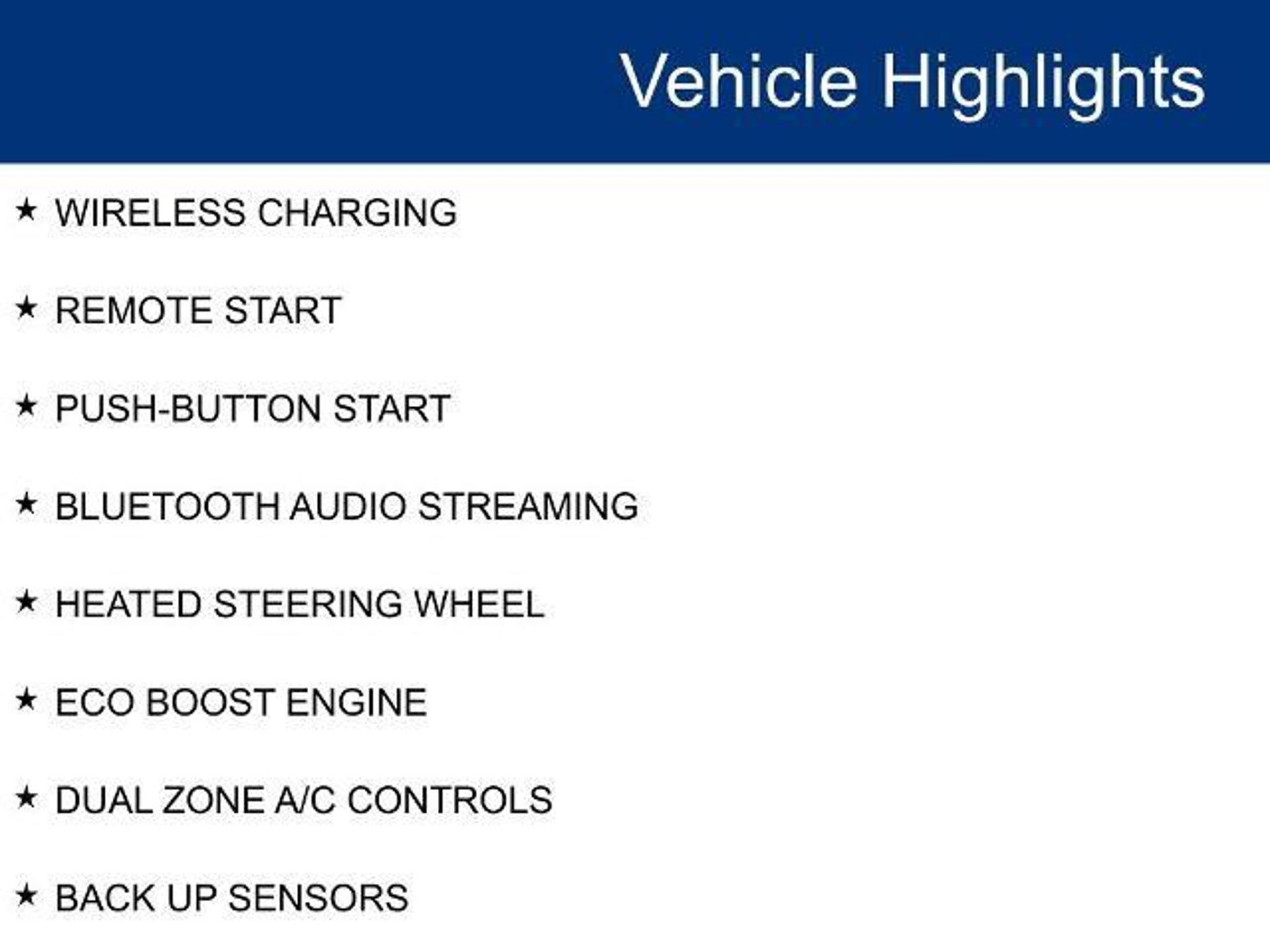 Vehicle Highlights

★ WIRELESS CHARGING

★ REMOTE START

★ PUSH-BUTTON START

★ BLUETOOTH AUDIO STREAMING

★ HEATED STEERING WHEEL

★ ECO BOOST ENGINE

★ DUAL ZONE A/C CONTROLS

★ BACK UP SENSORS